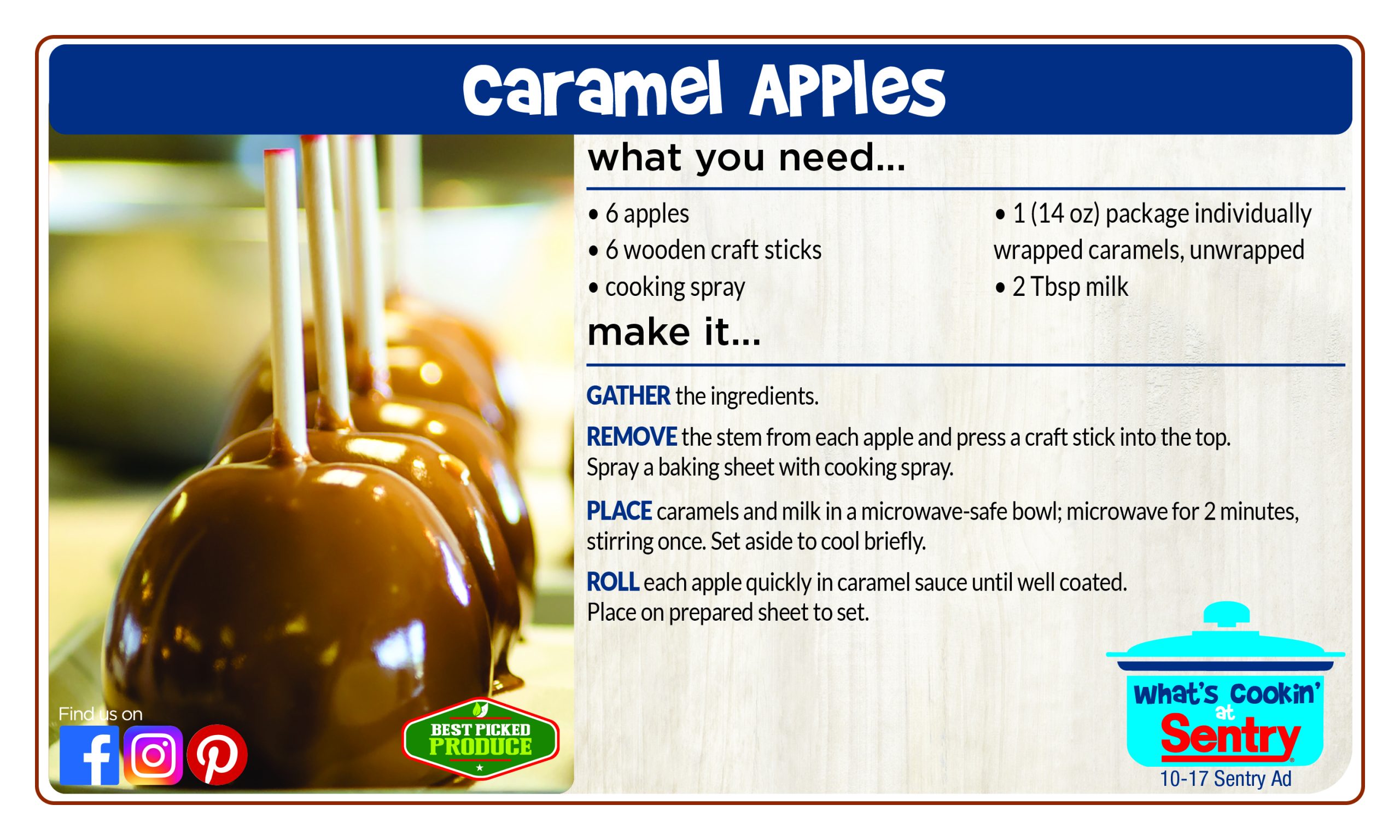 Caramel Apples

what you need...

• 6 apples
• 6 wooden craft sticks
• cooking spray

• 1 (14 oz) package individually wrapped caramels, unwrapped
• 2 Tbsp milk

make it...

GATHER the ingredients.

REMOVE the stem from each apple and press a craft stick into the top. Spray a baking sheet with cooking spray.

PLACE caramels and milk in a microwave-safe bowl; microwave for 2 minutes, stirring once. Set aside to cool briefly.

ROLL each apple quickly in caramel sauce until well coated. Place on prepared sheet to set.

Find us on

BEST PICKED PRODUCE

What's Cookin' at Sentry

10-17 Sentry Ad